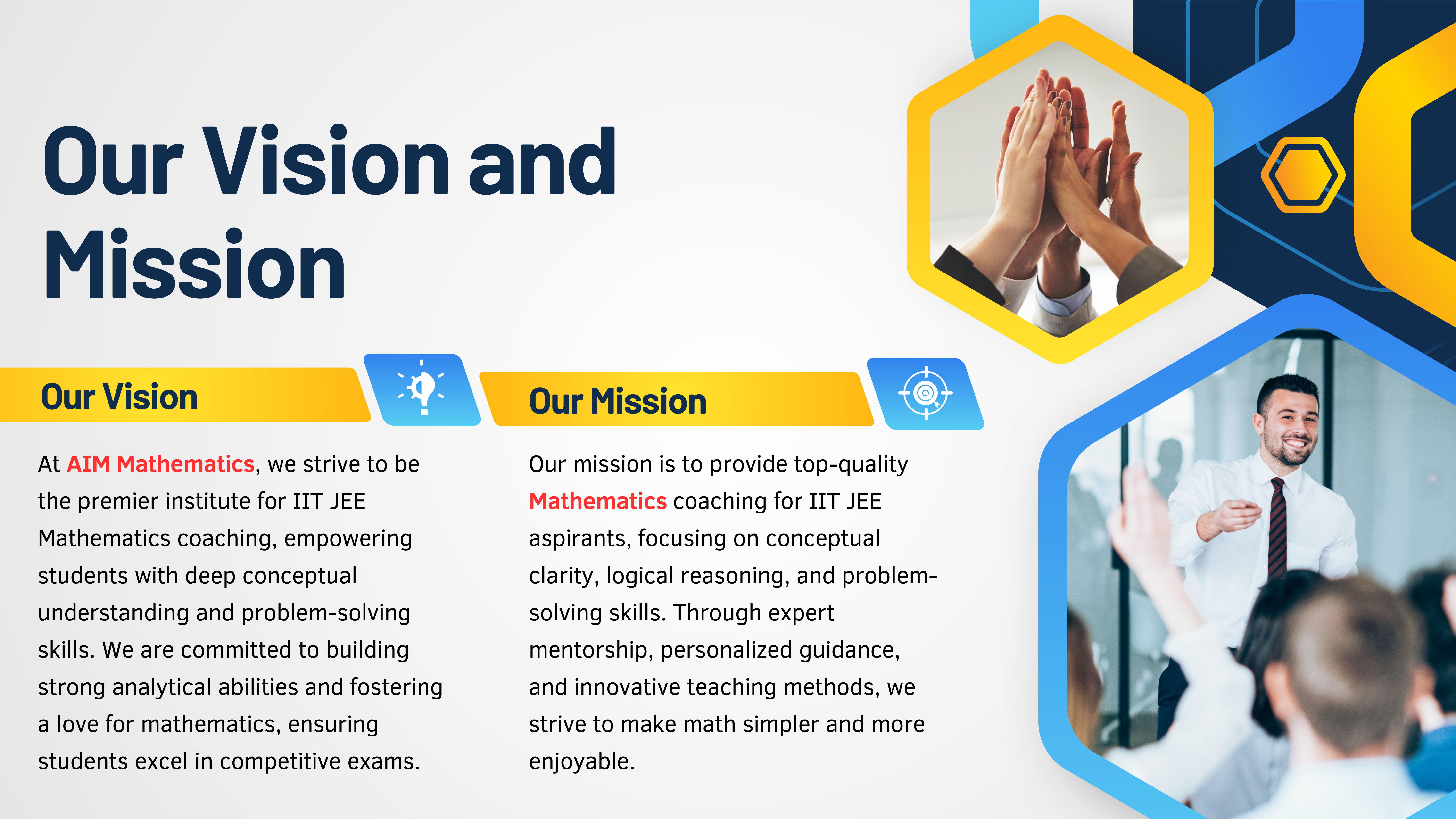 Our Vision and Mission

Our Vision

At AIM Mathematics, we strive to be the premier institute for IIT JEE Mathematics coaching, empowering students with deep conceptual understanding and problem-solving skills. We are committed to building strong analytical abilities and fostering a love for mathematics, ensuring students excel in competitive exams.

Our Mission

Our mission is to provide top-quality Mathematics coaching for IIT JEE aspirants, focusing on conceptual clarity, logical reasoning, and problem-solving skills. Through expert mentorship, personalized guidance, and innovative teaching methods, we strive to make math simpler and more enjoyable.